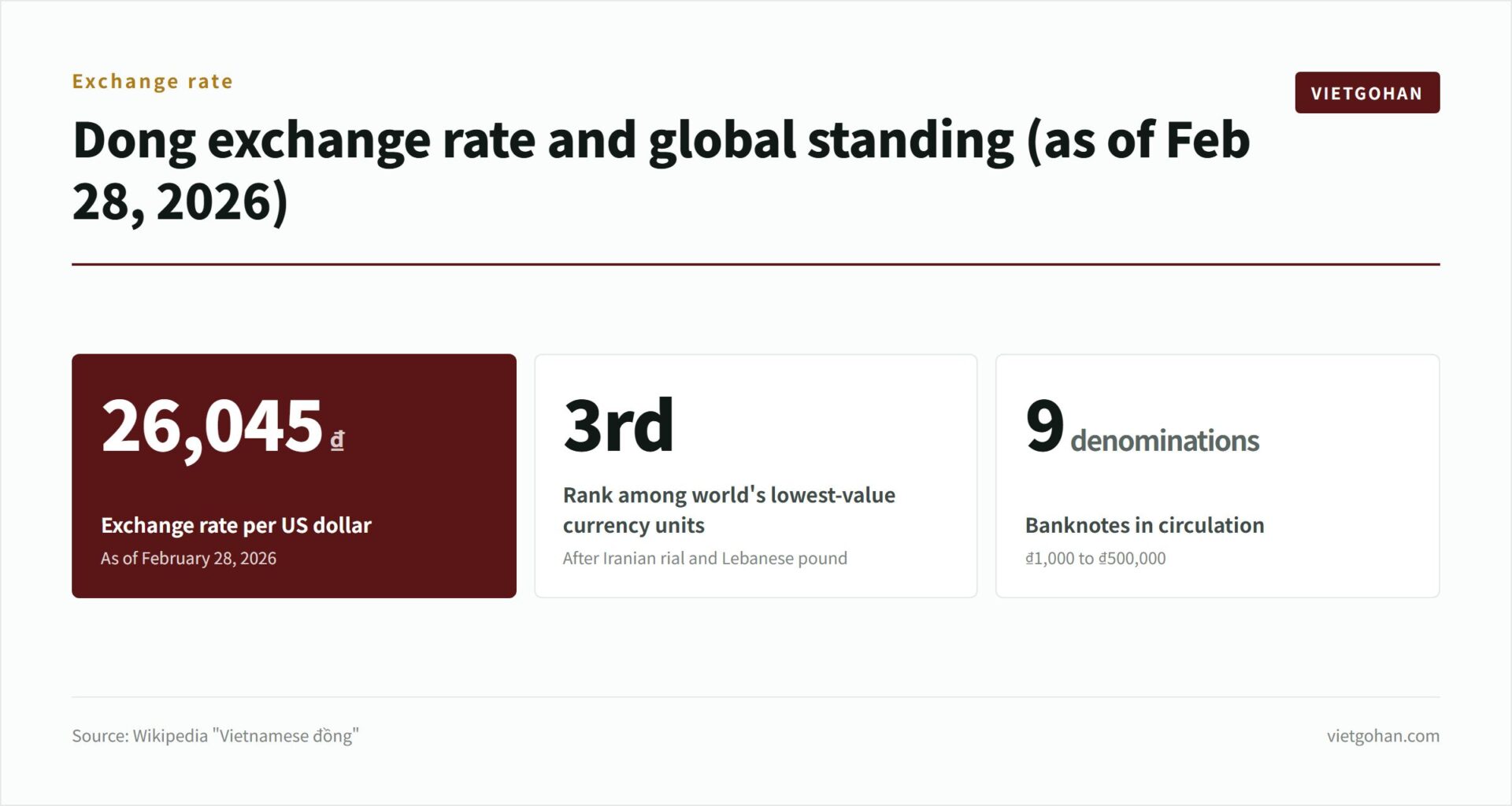 Exchange rate

VIETGOHAN

Dong exchange rate and global standing (as of Feb 28, 2026)

26,045 ₫

Exchange rate per US dollar

As of February 28, 2026

3rd

Rank among world's lowest-value currency units

After Iranian rial and Lebanese pound

9 denominations

Banknotes in circulation

₫1,000 to ₫500,000

Source: Wikipedia "Vietnamese đồng"

vietgohan.com